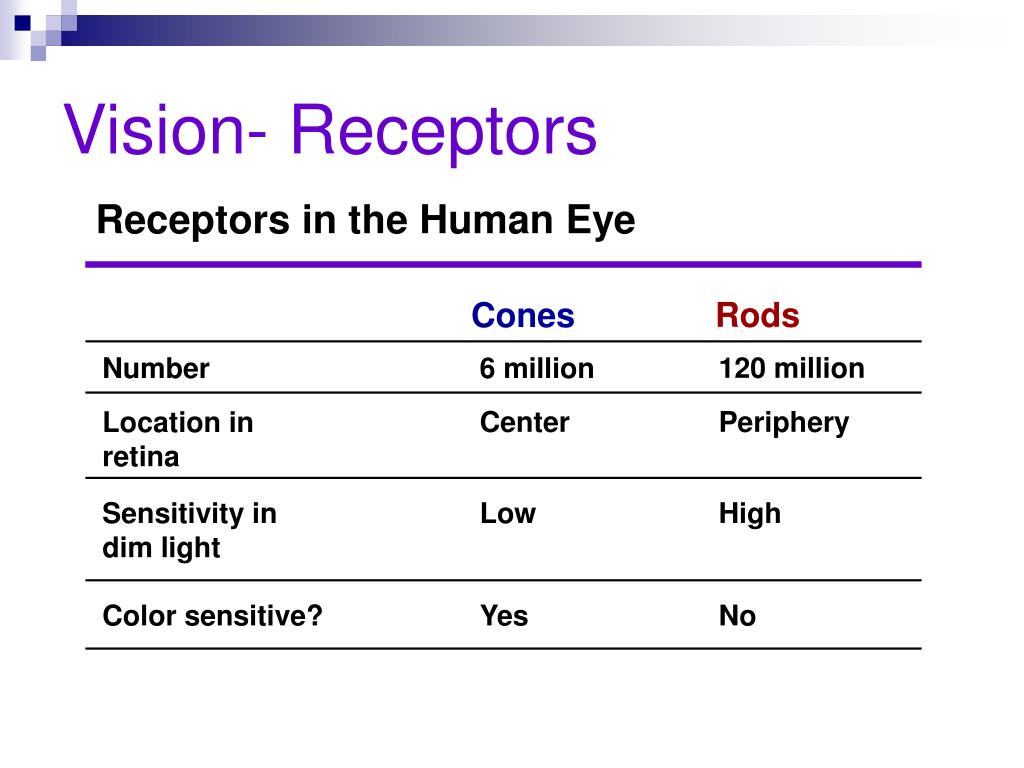 Vision- Receptors

Receptors in the Human Eye

| | Cones | Rods |
|---|---|---|
| Number | 6 million | 120 million |
| Location in retina | Center | Periphery |
| Sensitivity in dim light | Low | High |
| Color sensitive? | Yes | No |